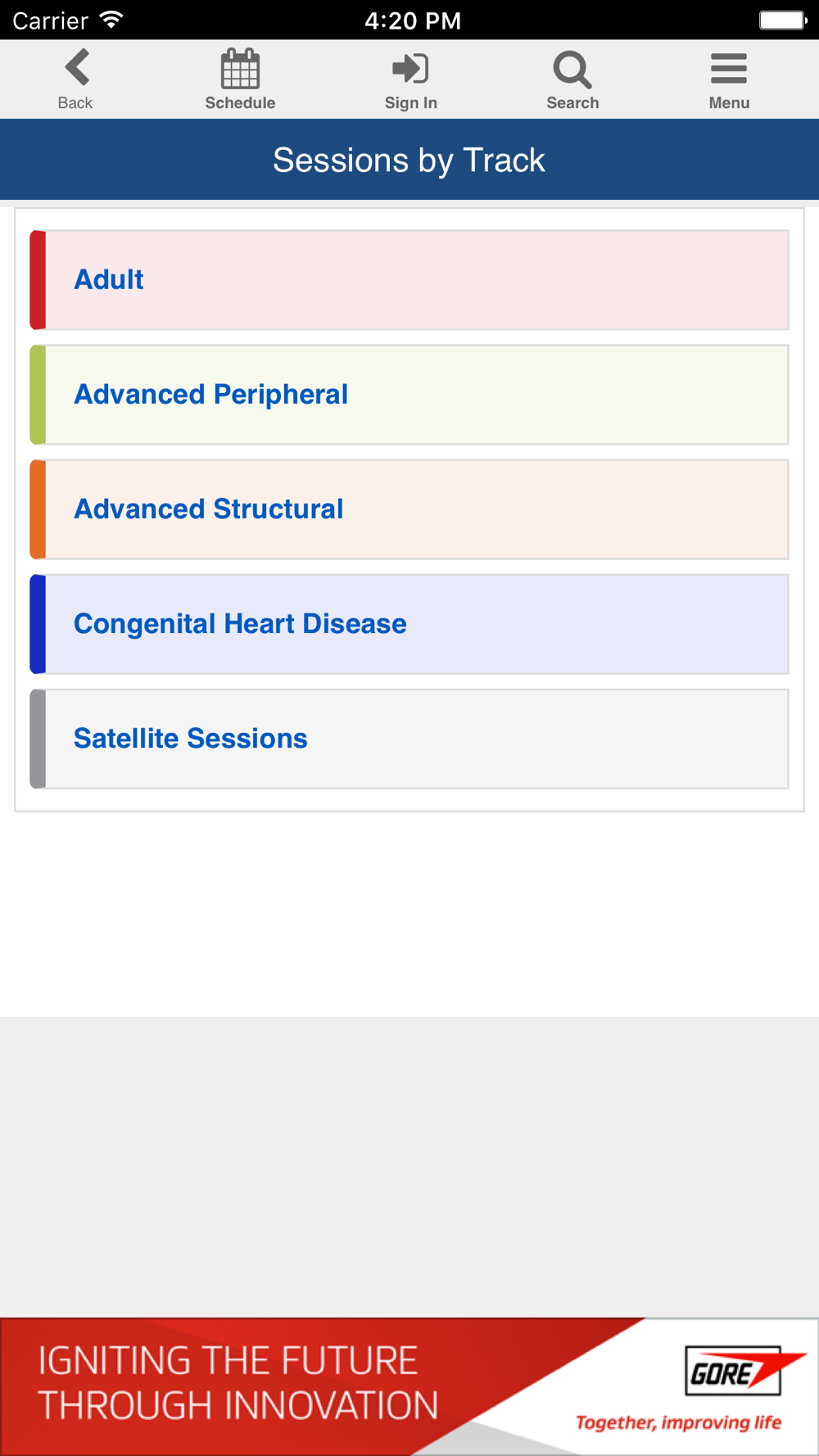 Carrier 4:20 PM

Back Schedule Sign In Search Menu

Sessions by Track

Adult

Advanced Peripheral

Advanced Structural

Congenital Heart Disease

Satellite Sessions

IGNITING THE FUTURE THROUGH INNOVATION

GORE

Together, improving life